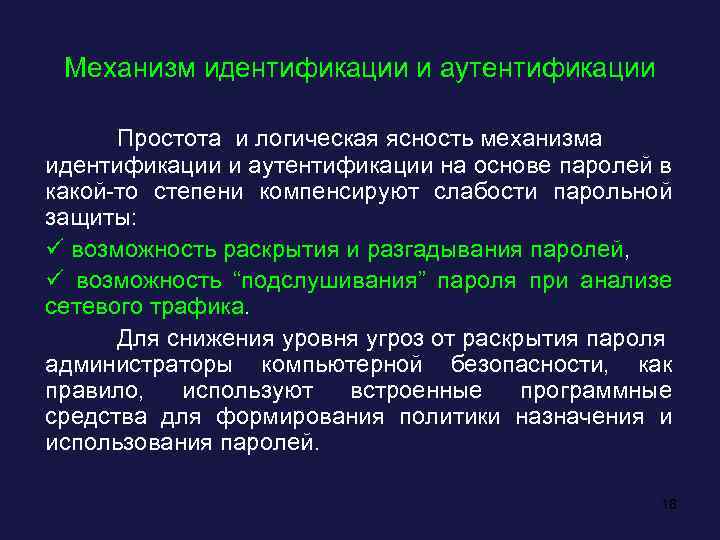 Механизм идентификации и аутентификации

Простота и логическая ясность механизма идентификации и аутентификации на основе паролей в какой-то степени компенсируют слабости парольной защиты:

✓ возможность раскрытия и разгадывания паролей,

✓ возможность “подслушивания” пароля при анализе сетевого трафика.

Для снижения уровня угроз от раскрытия пароля администраторы компьютерной безопасности, как правило, используют встроенные программные средства для формирования политики назначения и использования паролей.

16